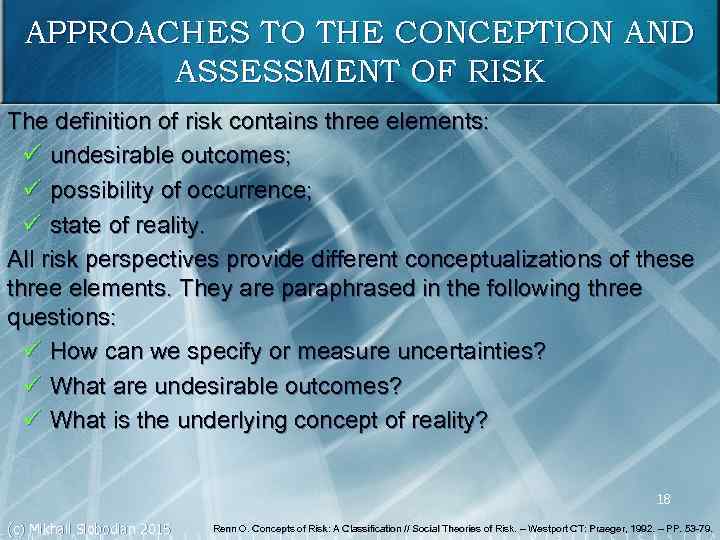 APPROACHES TO THE CONCEPTION AND ASSESSMENT OF RISK

The definition of risk contains three elements:
✓ undesirable outcomes;
✓ possibility of occurrence;
✓ state of reality.

All risk perspectives provide different conceptualizations of these three elements. They are paraphrased in the following three questions:
✓ How can we specify or measure uncertainties?
✓ What are undesirable outcomes?
✓ What is the underlying concept of reality?

18

(c) Mikhail Slobodian 2015

Renn O. Concepts of Risk: A Classification // Social Theories of Risk. – Westport CT: Praeger, 1992. – PP. 53-79.